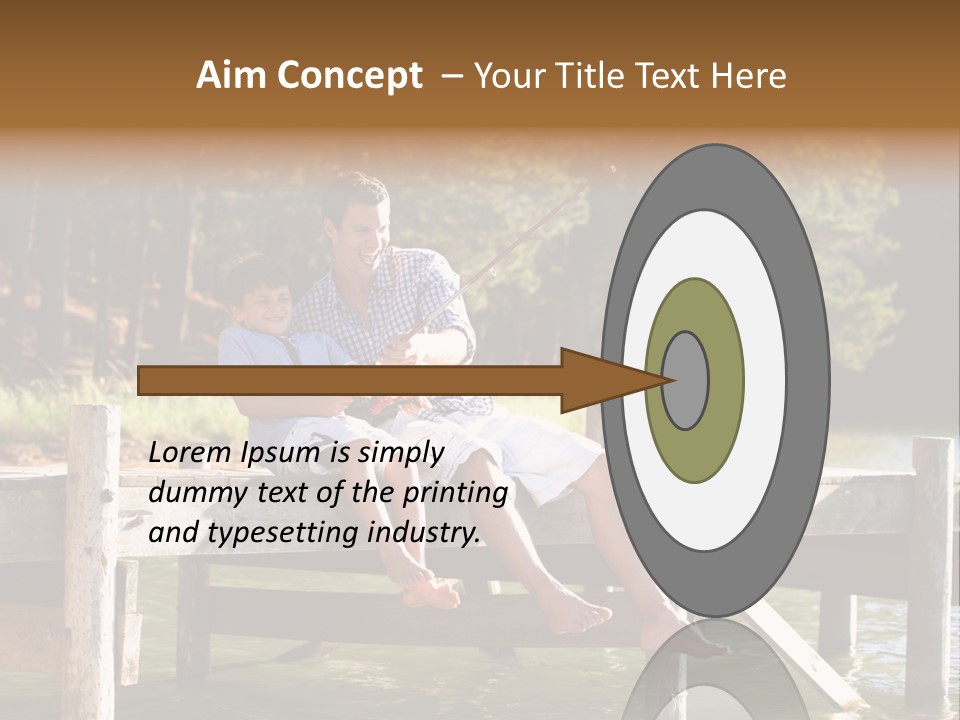 Aim Concept – Your Title Text Here

Lorem Ipsum is simply dummy text of the printing and typesetting industry.